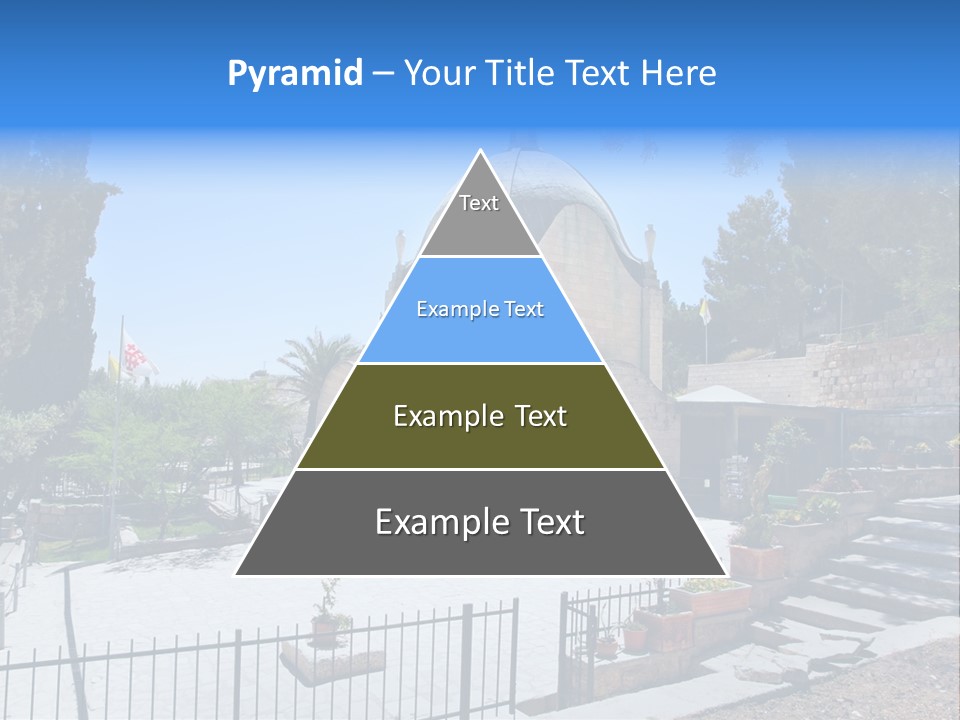 Pyramid – Your Title Text Here

Text

Example Text

Example Text

Example Text